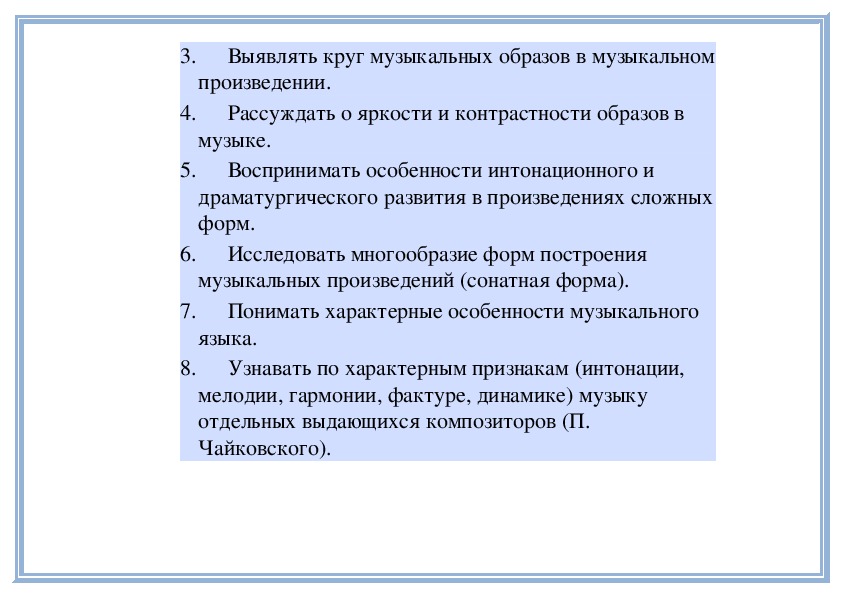 3. Выявлять круг музыкальных образов в музыкальном произведении.

4. Рассуждать о яркости и контрастности образов в музыке.

5. Воспринимать особенности интонационного и драматургического развития в произведениях сложных форм.

6. Исследовать многообразие форм построения музыкальных произведений (сонатная форма).

7. Понимать характерные особенности музыкального языка.

8. Узнавать по характерным признакам (интонации, мелодии, гармонии, фактуре, динамике) музыку отдельных выдающихся композиторов (П. Чайковского).